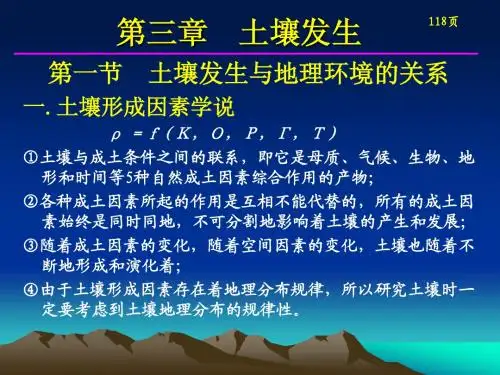 第三章　土壤发生

118页

第一节　土壤发生与地理环境的关系

一. 土壤形成因素学说

$\rho = f(K, O, P, \Gamma, T)$

①土壤与成土条件之间的联系，即它是母质、气候、生物、地形和时间等5种自然成土因素综合作用的产物;

②各种成土因素所起的作用是互相不能代替的，所有的成土因素始终是同时同地，不可分割地影响着土壤的产生和发展;

③随着成土因素的变化，随着空间因素的变化，土壤也随着不断地形成和演化着;

④由于土壤形成因素存在着地理分布规律，所以研究土壤时一定要考虑到土壤地理分布的规律性。